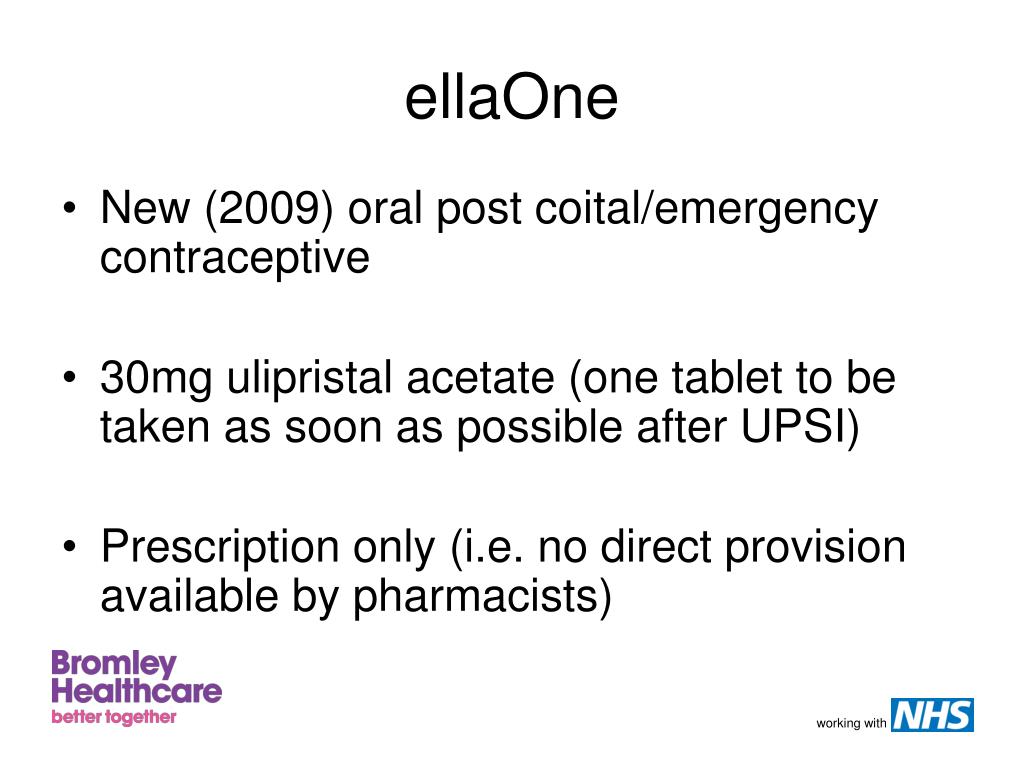 ellaOne

• New (2009) oral post coital/emergency contraceptive

• 30mg ulipristal acetate (one tablet to be taken as soon as possible after UPSI)

• Prescription only (i.e. no direct provision available by pharmacists)

Bromley Healthcare
better together

working with NHS